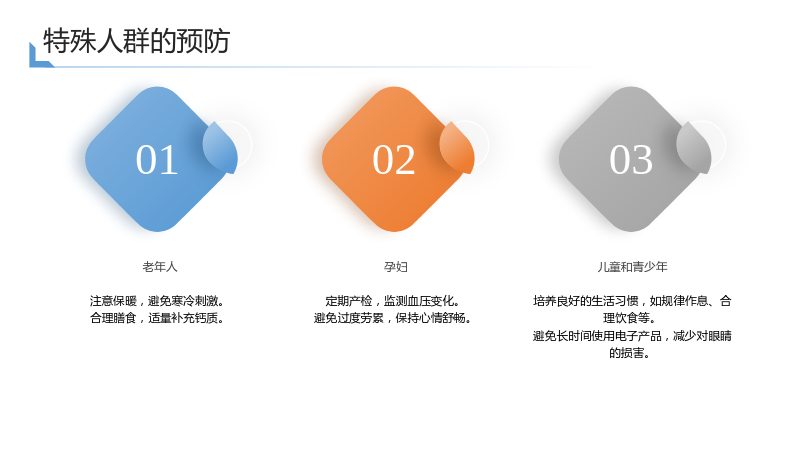 特殊人群的预防

01

老年人

注意保暖，避免寒冷刺激。
合理膳食，适量补充钙质。

02

孕妇

定期产检，监测血压变化。
避免过度劳累，保持心情舒畅。

03

儿童和青少年

培养良好的生活习惯，如规律作息、合理饮食等。
避免长时间使用电子产品，减少对眼睛的损害。